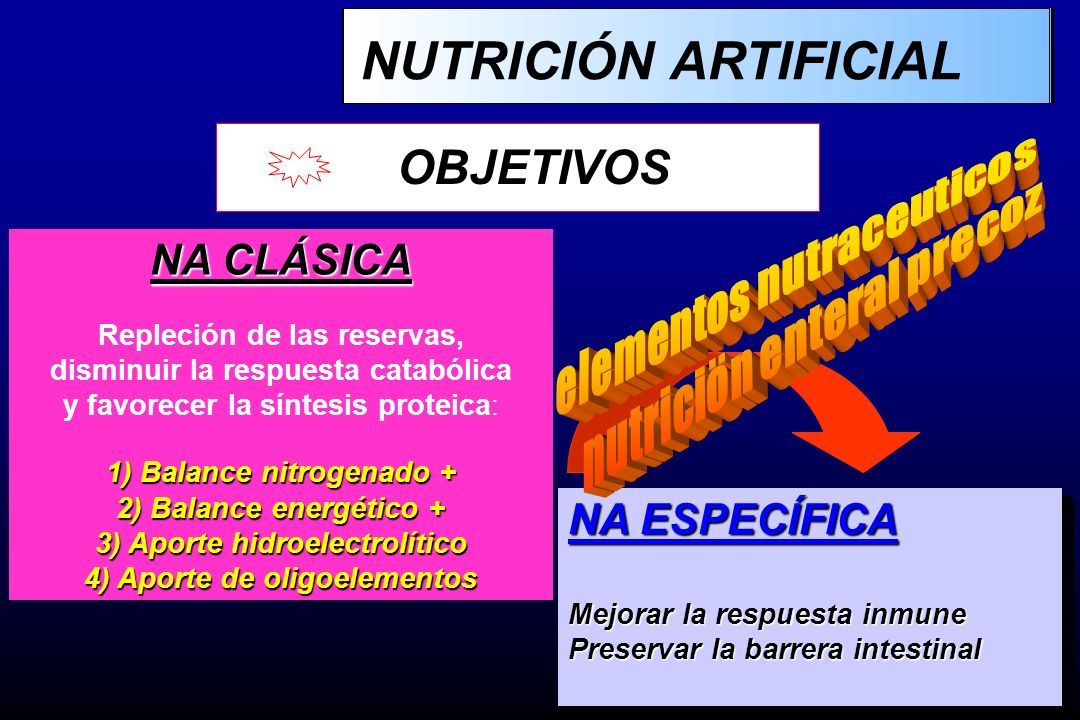 NUTRICIÓN ARTIFICIAL

OBJETIVOS

NA CLÁSICA

Repleción de las reservas, disminuir la respuesta catabólica y favorecer la síntesis proteica:

1) Balance nitrogenado +
2) Balance energético +
3) Aporte hidroelectrolítico
4) Aporte de oligoelementos

elementos nutraceuticos
nutrición enteral precoz

NA ESPECÍFICA

Mejorar la respuesta inmune
Preservar la barrera intestinal